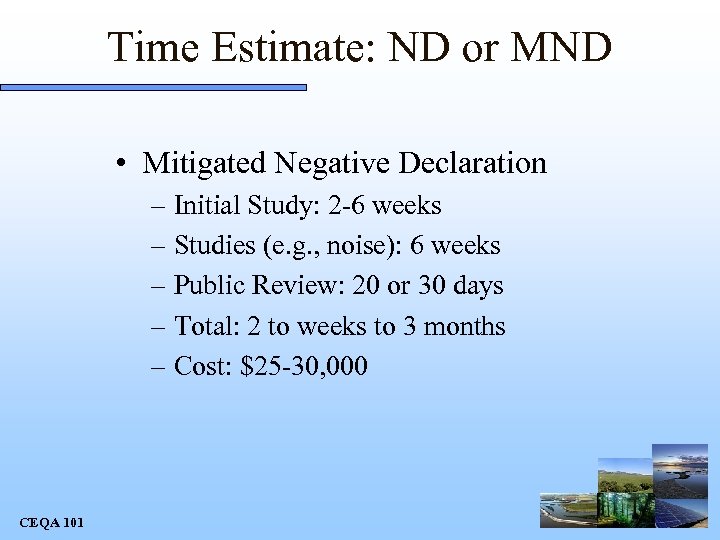 Time Estimate: ND or MND

• Mitigated Negative Declaration
– Initial Study: 2-6 weeks
– Studies (e.g., noise): 6 weeks
– Public Review: 20 or 30 days
– Total: 2 to weeks to 3 months
– Cost: \$25-30,000

CEQA 101